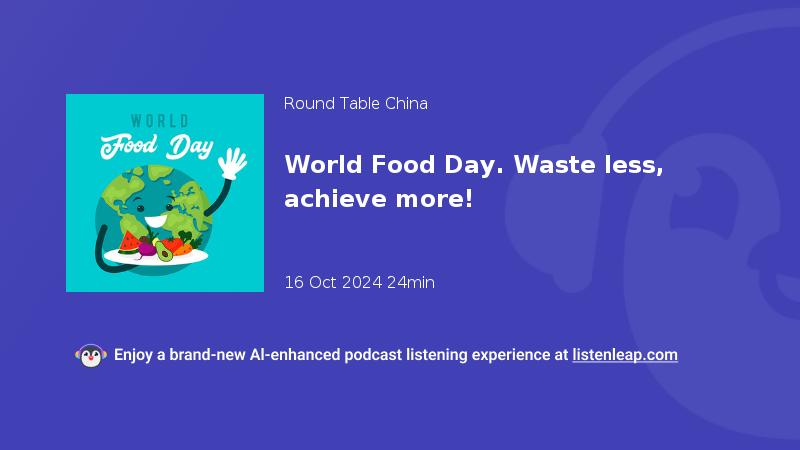 WORLD
Food Day

Round Table China

World Food Day. Waste less, achieve more!

16 Oct 2024 24min

Enjoy a brand-new AI-enhanced podcast listening experience at listenleap.com